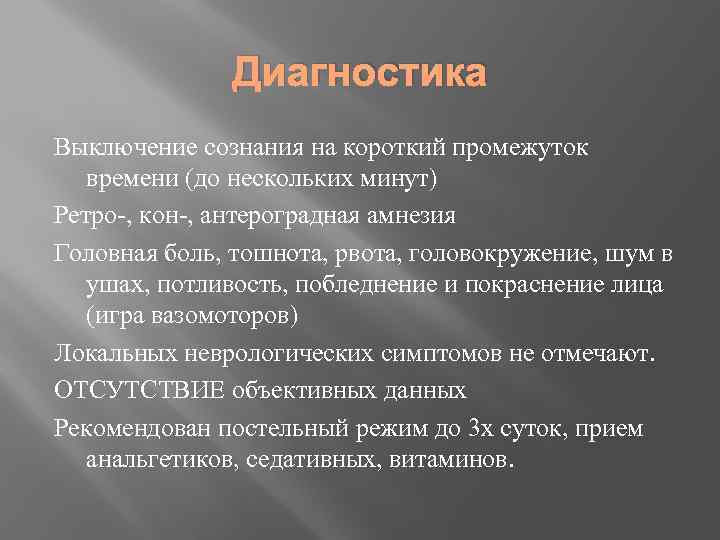 Диагностика

Выключение сознания на короткий промежуток времени (до нескольких минут)

Ретро-, кон-, антероградная амнезия

Головная боль, тошнота, рвота, головокружение, шум в ушах, потливость, побледнение и покраснение лица (игра вазомоторов)

Локальных неврологических симптомов не отмечают.

ОТСУТСТВИЕ объективных данных

Рекомендован постельный режим до 3х суток, прием анальгетиков, седативных, витаминов.